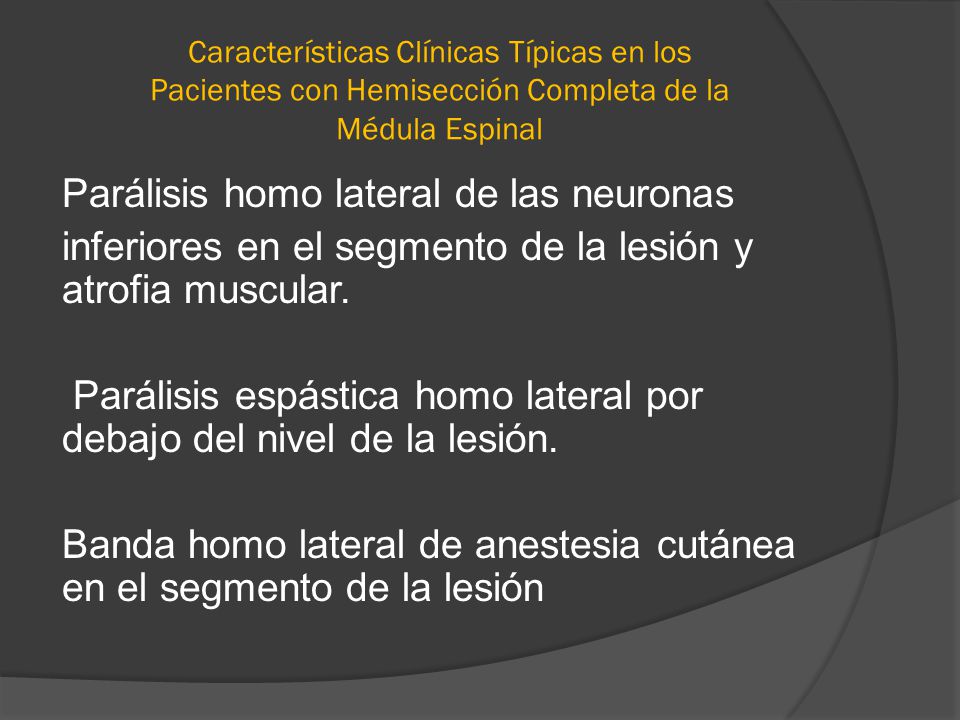 Características Clínicas Típicas en los Pacientes con Hemisección Completa de la Médula Espinal

Parálisis homo lateral de las neuronas inferiores en el segmento de la lesión y atrofia muscular.

Parálisis espástica homo lateral por debajo del nivel de la lesión.

Banda homo lateral de anestesia cutánea en el segmento de la lesión